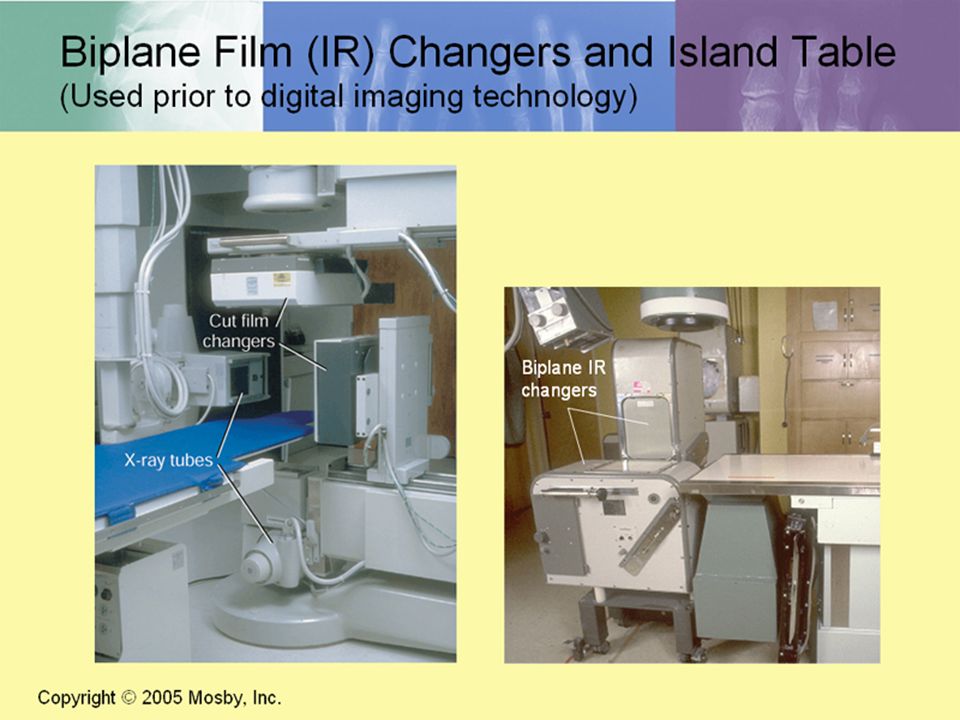 Biplane Film (IR) Changers and Island Table
(Used prior to digital imaging technology)

Cut film changers

X-ray tubes

Biplane IR changers

Copyright © 2005 Mosby, Inc.